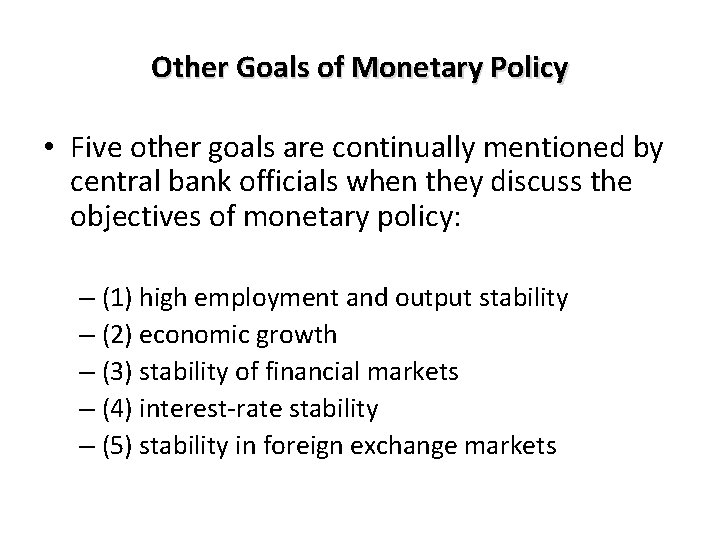 Other Goals of Monetary Policy

• Five other goals are continually mentioned by central bank officials when they discuss the objectives of monetary policy:

– (1) high employment and output stability
– (2) economic growth
– (3) stability of financial markets
– (4) interest-rate stability
– (5) stability in foreign exchange markets